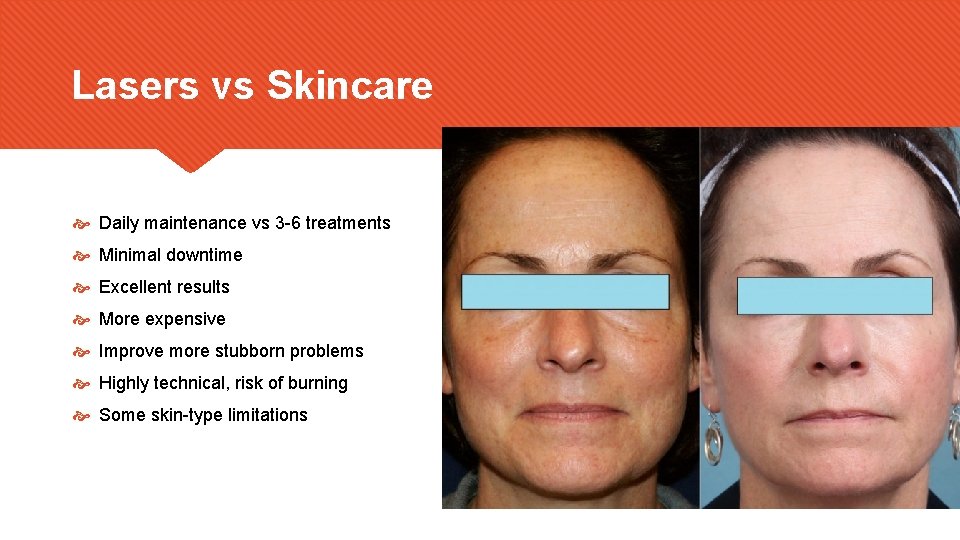 Lasers vs Skincare

Daily maintenance vs 3-6 treatments
Minimal downtime
Excellent results
More expensive
Improve more stubborn problems
Highly technical, risk of burning
Some skin-type limitations